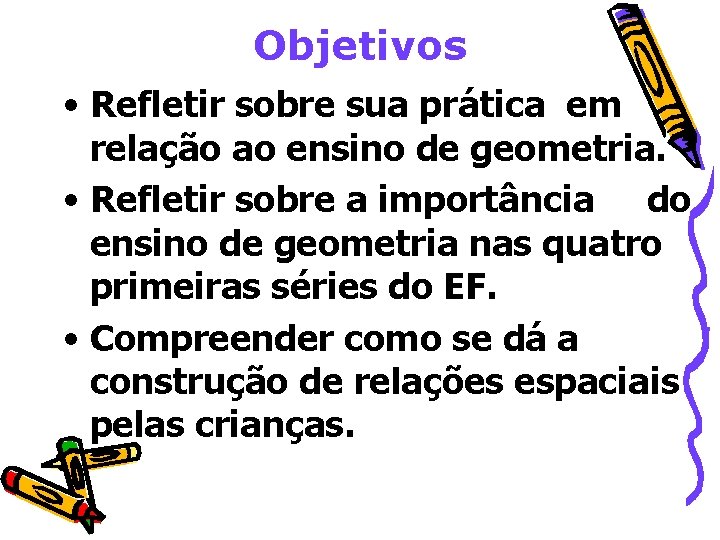 Objetivos

• Refletir sobre sua prática em relação ao ensino de geometria.

• Refletir sobre a importância do ensino de geometria nas quatro primeiras séries do EF.

• Compreender como se dá a construção de relações espaciais pelas crianças.